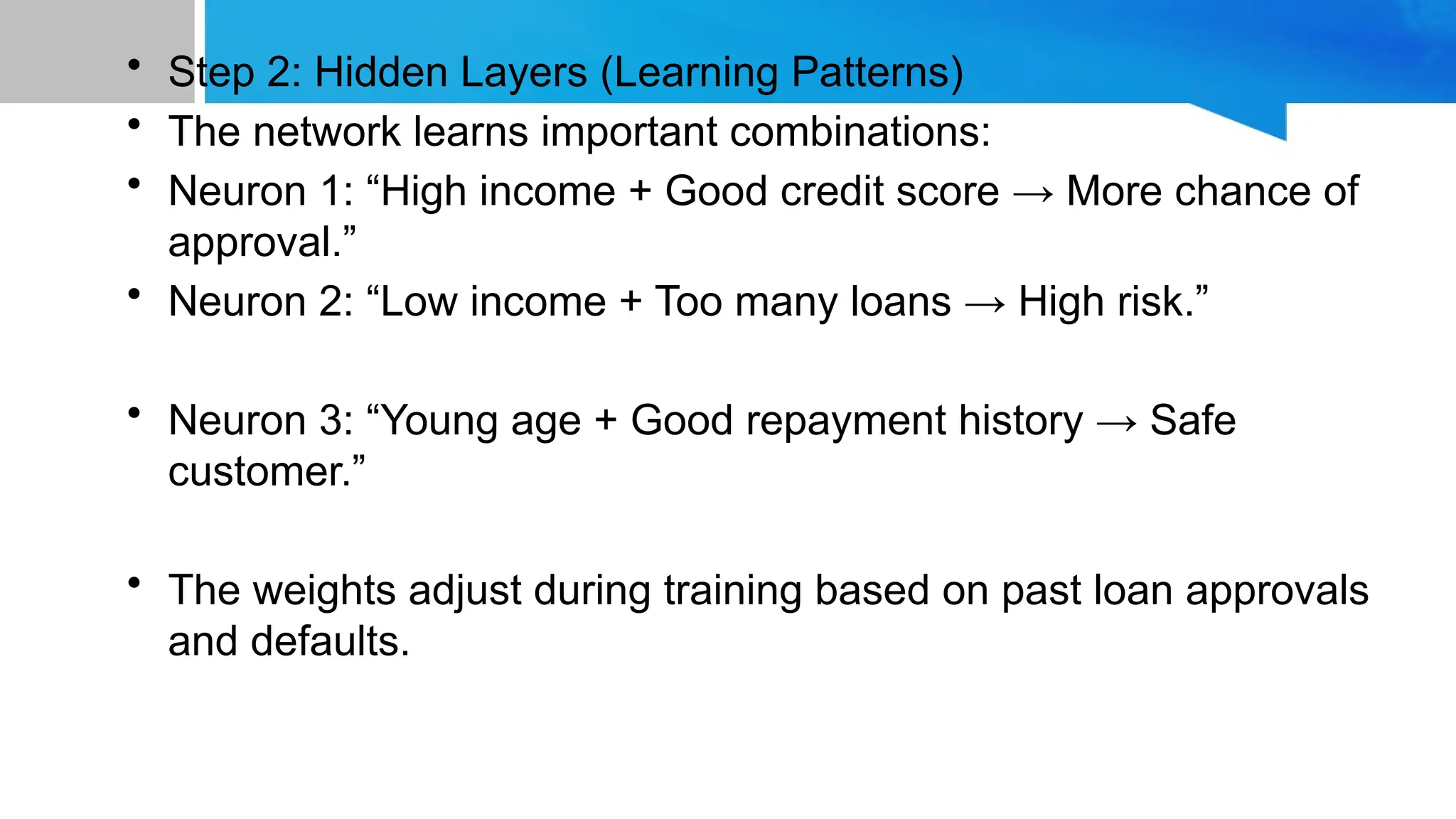 • Step 2: Hidden Layers (Learning Patterns)
• The network learns important combinations:
• Neuron 1: “High income + Good credit score → More chance of approval.”
• Neuron 2: “Low income + Too many loans → High risk.”

• Neuron 3: “Young age + Good repayment history → Safe customer.”

• The weights adjust during training based on past loan approvals and defaults.